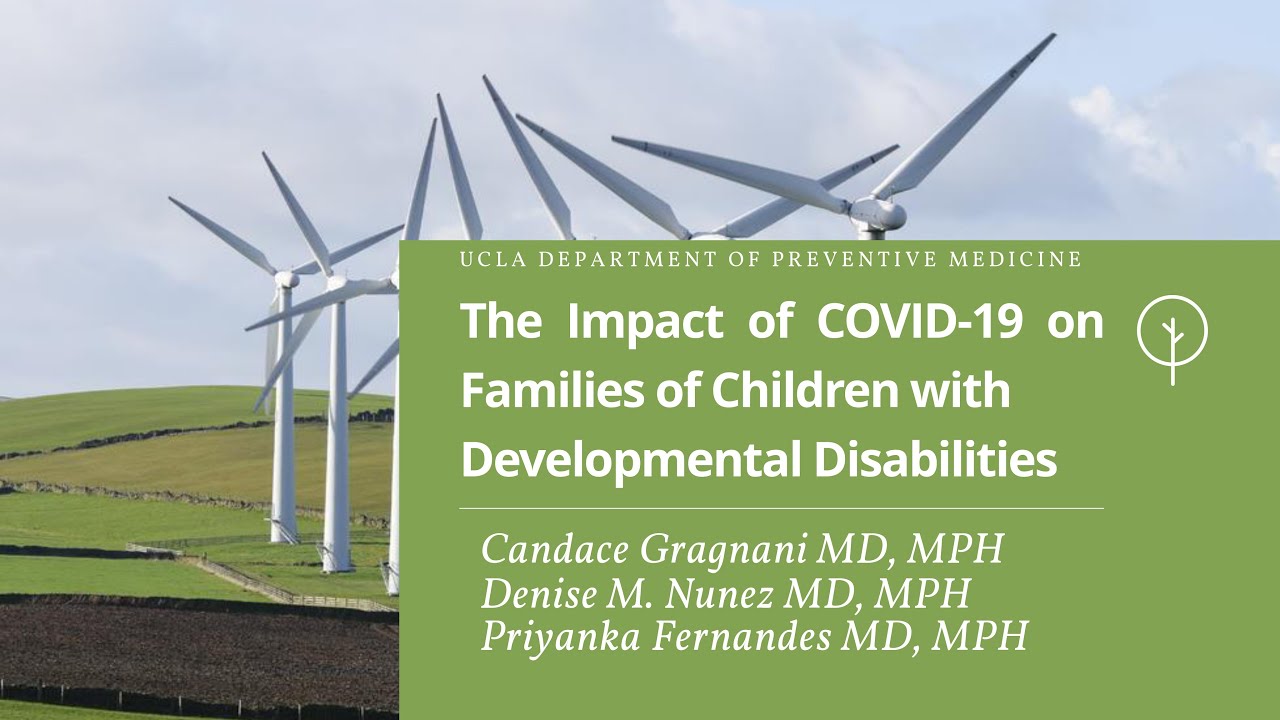 UCLA DEPARTMENT OF PREVENTIVE MEDICINE

The Impact of COVID-19 on Families of Children with Developmental Disabilities

Candace Gragnani MD, MPH
Denise M. Nunez MD, MPH
Priyanka Fernandes MD, MPH